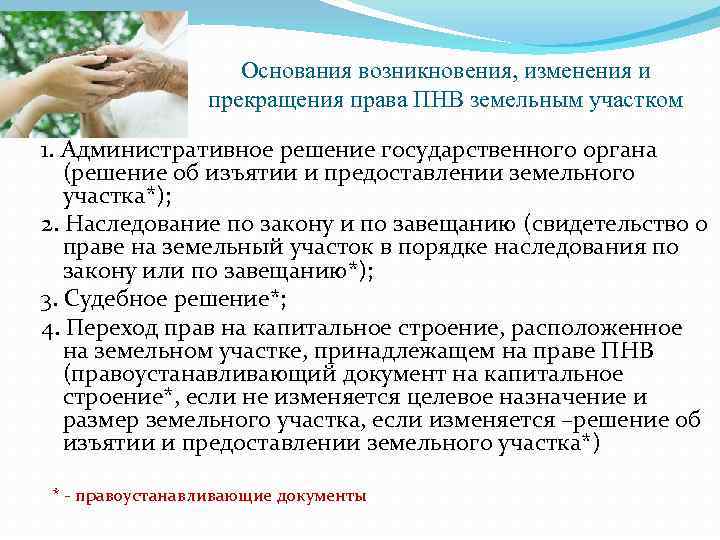 Основания возникновения, изменения и прекращения права ПНВ земельным участком

1. Административное решение государственного органа (решение об изъятии и предоставлении земельного участка*);

2. Наследование по закону и по завещанию (свидетельство о праве на земельный участок в порядке наследования по закону или по завещанию*);

3. Судебное решение*;

4. Переход прав на капитальное строение, расположенное на земельном участке, принадлежащем на праве ПНВ (правоустанавливающий документ на капитальное строение*, если не изменяется целевое назначение и размер земельного участка, если изменяется –решение об изъятии и предоставлении земельного участка*)

* - правоустанавливающие документы